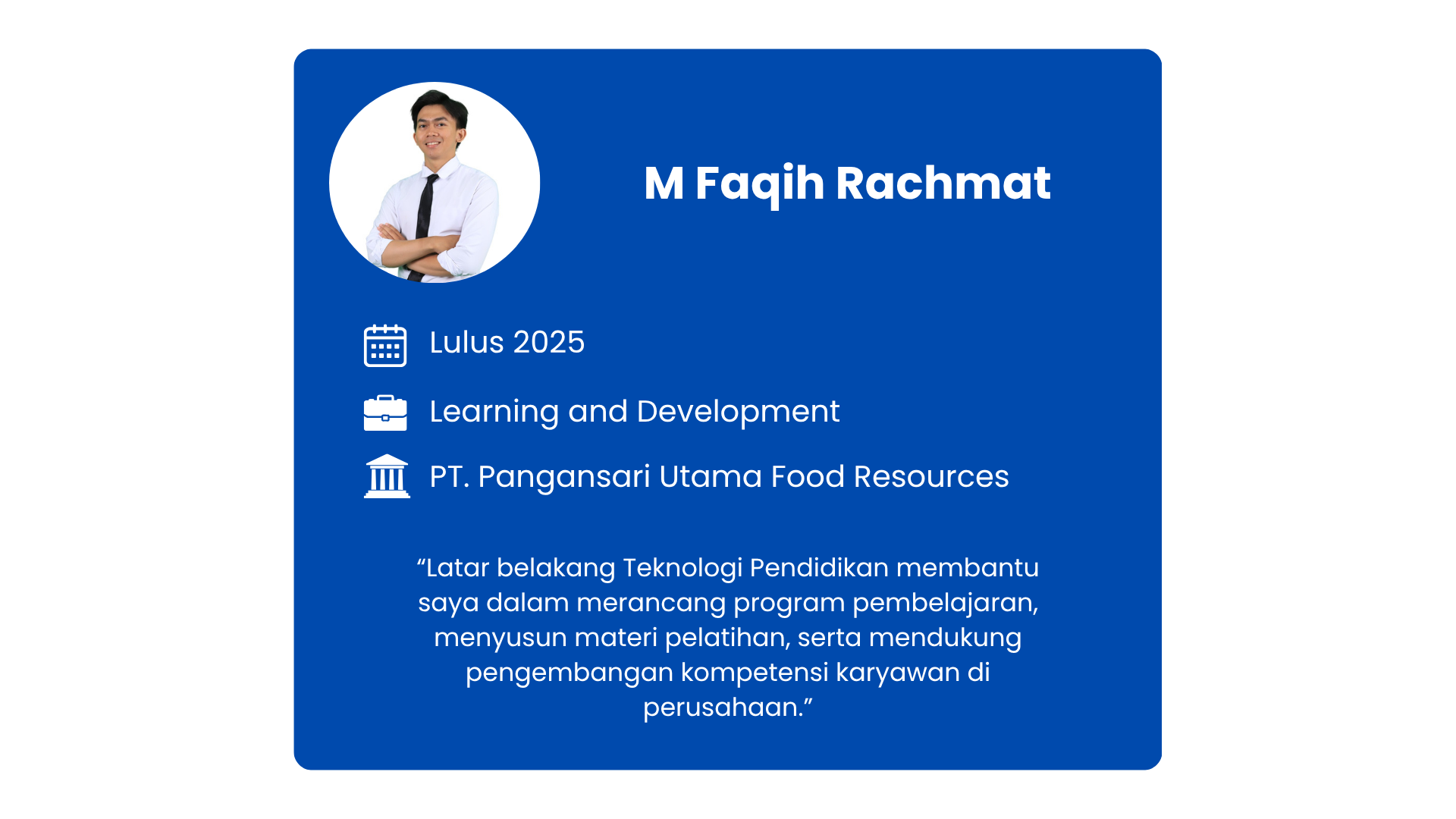 M Faqih Rachmat

Lulus 2025

Learning and Development

PT. Pangansari Utama Food Resources

“Latar belakang Teknologi Pendidikan membantu saya dalam merancang program pembelajaran, menyusun materi pelatihan, serta mendukung pengembangan kompetensi karyawan di perusahaan.”